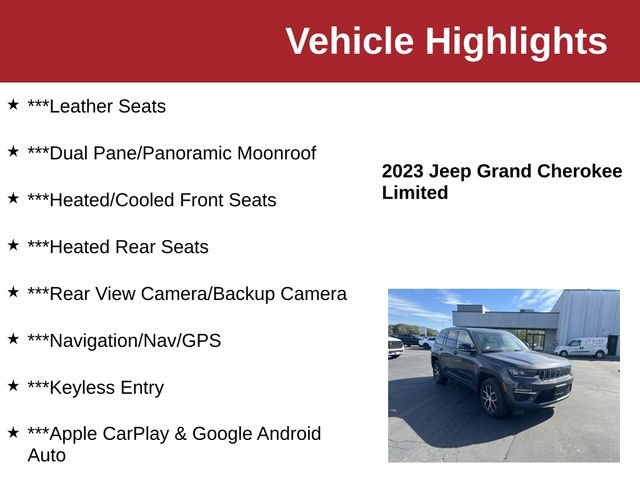 Vehicle Highlights

★ ***Leather Seats

★ ***Dual Pane/Panoramic Moonroof

★ ***Heated/Cooled Front Seats

★ ***Heated Rear Seats

★ ***Rear View Camera/Backup Camera

★ ***Navigation/Nav/GPS

★ ***Keyless Entry

★ ***Apple CarPlay & Google Android Auto

2023 Jeep Grand Cherokee Limited